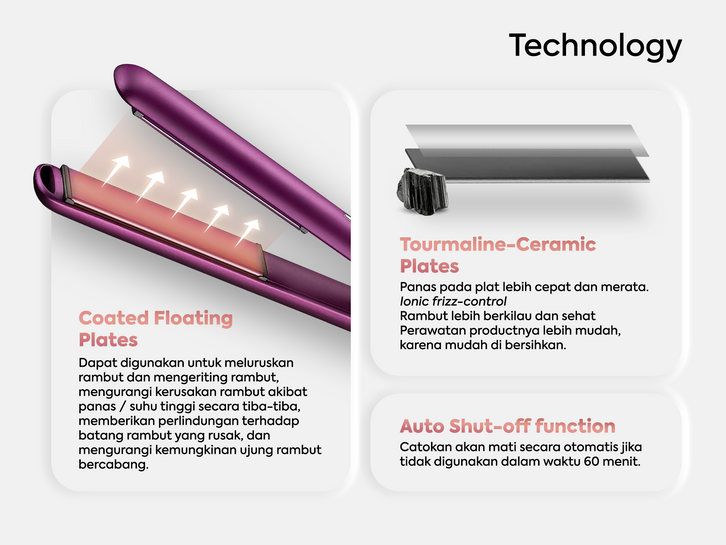 Technology

Coated Floating Plates

Dapat digunakan untuk meluruskan rambut dan mengeriting rambut, mengurangi kerusakan rambut akibat panas / suhu tinggi secara tiba-tiba, memberikan perlindungan terhadap batang rambut yang rusak, dan mengurangi kemungkinan ujung rambut bercabang.

Tourmaline-Ceramic Plates

Panas pada plat lebih cepat dan merata.
Ionic frizz-control
Rambut lebih berkilau dan sehat
Perawatan productnya lebih mudah, karena mudah di bersihkan.

Auto Shut-off function

Catokan akan mati secara otomatis jika tidak digunakan dalam waktu 60 menit.